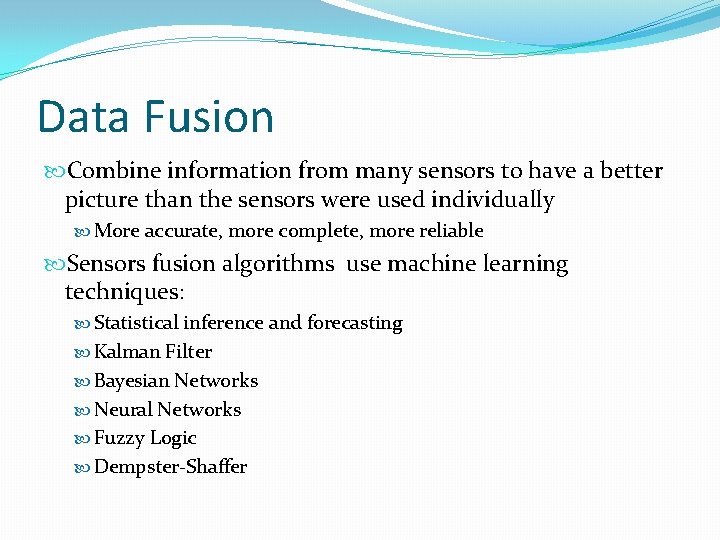 Data Fusion

Combine information from many sensors to have a better picture than the sensors were used individually

More accurate, more complete, more reliable

Sensors fusion algorithms use machine learning techniques:

Statistical inference and forecasting

Kalman Filter

Bayesian Networks

Neural Networks

Fuzzy Logic

Dempster-Shaffer